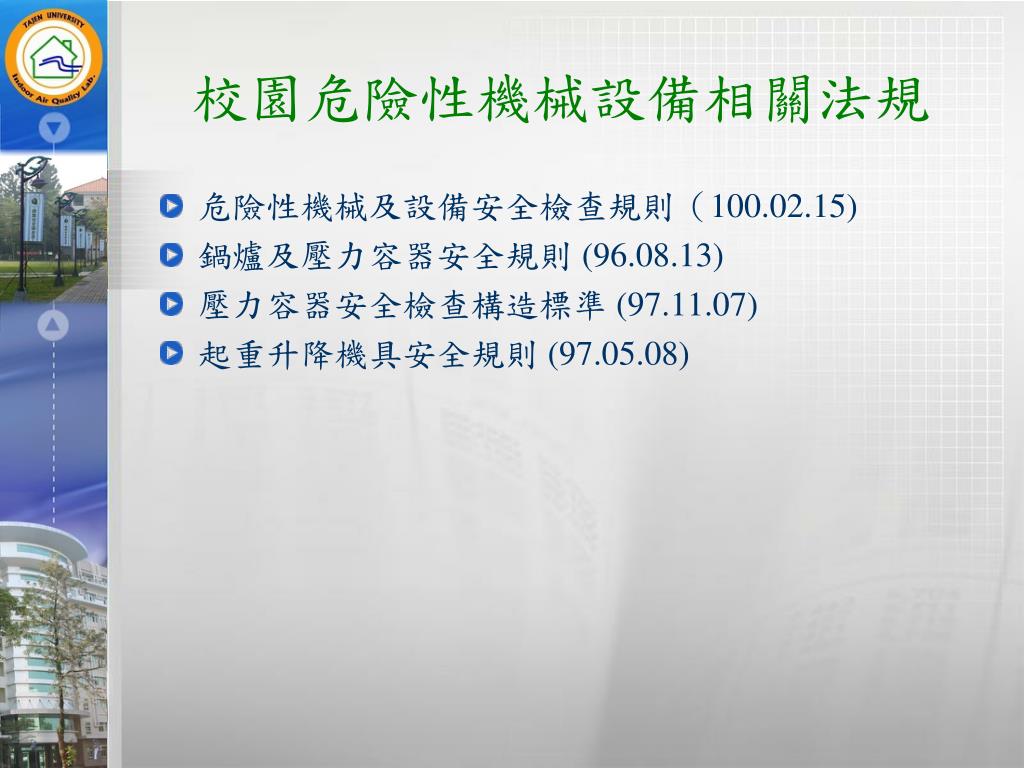 TAJEN UNIVERSITY
Indoor Air Quality Lab.

校園危險性機械設備相關法規

危險性機械及設備安全檢查規則（100.02.15)
鍋爐及壓力容器安全規則 (96.08.13)
壓力容器安全檢查構造標準 (97.11.07)
起重升降機具安全規則 (97.05.08)